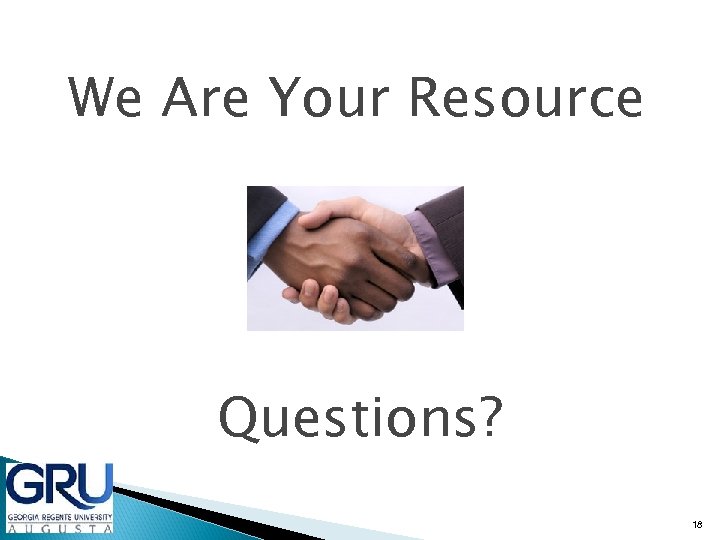 We Are Your Resource

Questions?

GRU
GEORGIA REGENTS UNIVERSITY
AUGUSTA

18